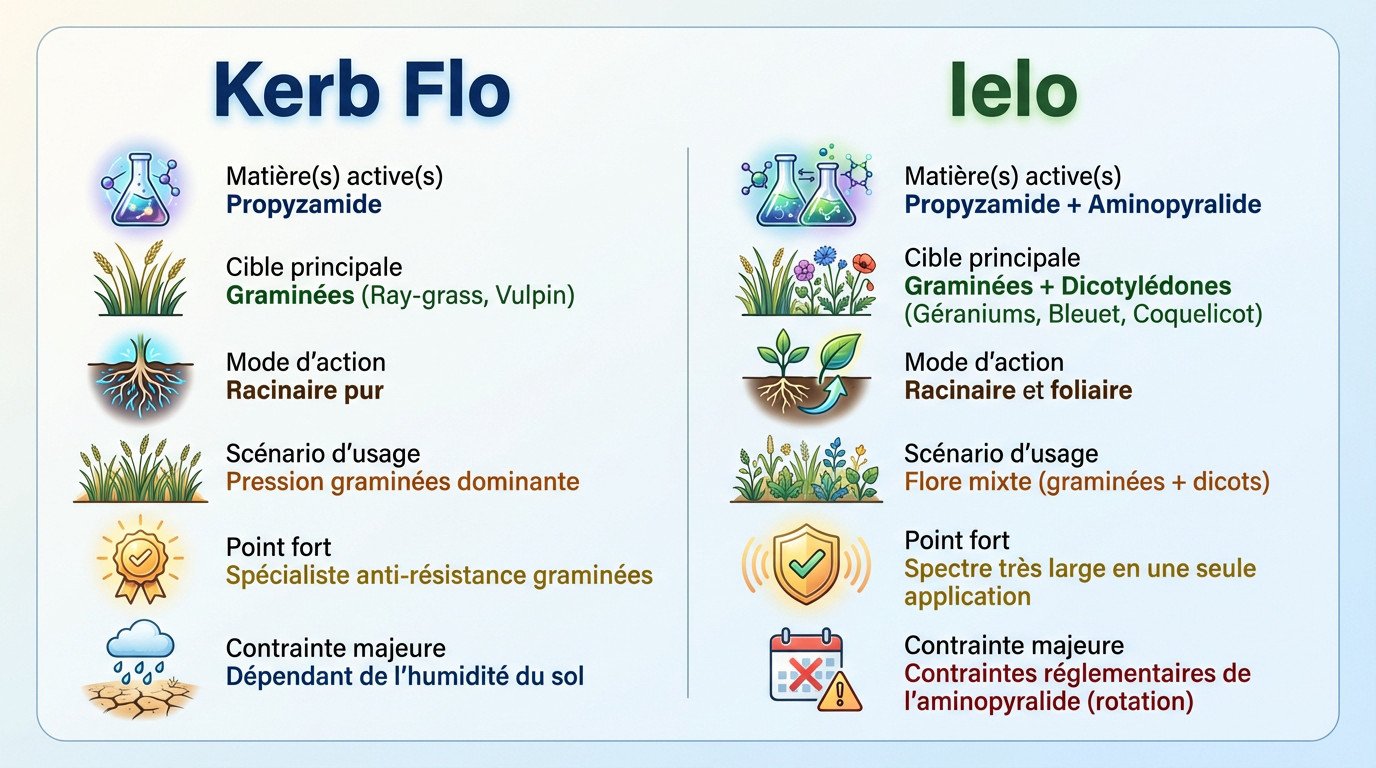 Kerb Flo

Matière(s) active(s)
Propyzamide

Cible principale
Graminées (Ray-grass, Vulpin)

Mode d'action
Racinaire pur

Scénario d'usage
Pression graminées dominante

Point fort
Spécialiste anti-résistance graminées

Contrainte majeure
Dépendant de l'humidité du sol

Ielo

Matière(s) active(s)
Propyzamide + Aminopyralide

Cible principale
Graminées + Dicotylédones (Géraniums, Bleuet, Coquelicot)

Mode d'action
Racinaire et foliaire

Scénario d'usage
Flore mixte (graminées + dicots)

Point fort
Spectre très large en une seule application

Contrainte majeure
Contraintes réglementaires de l'aminopyralide (rotation)